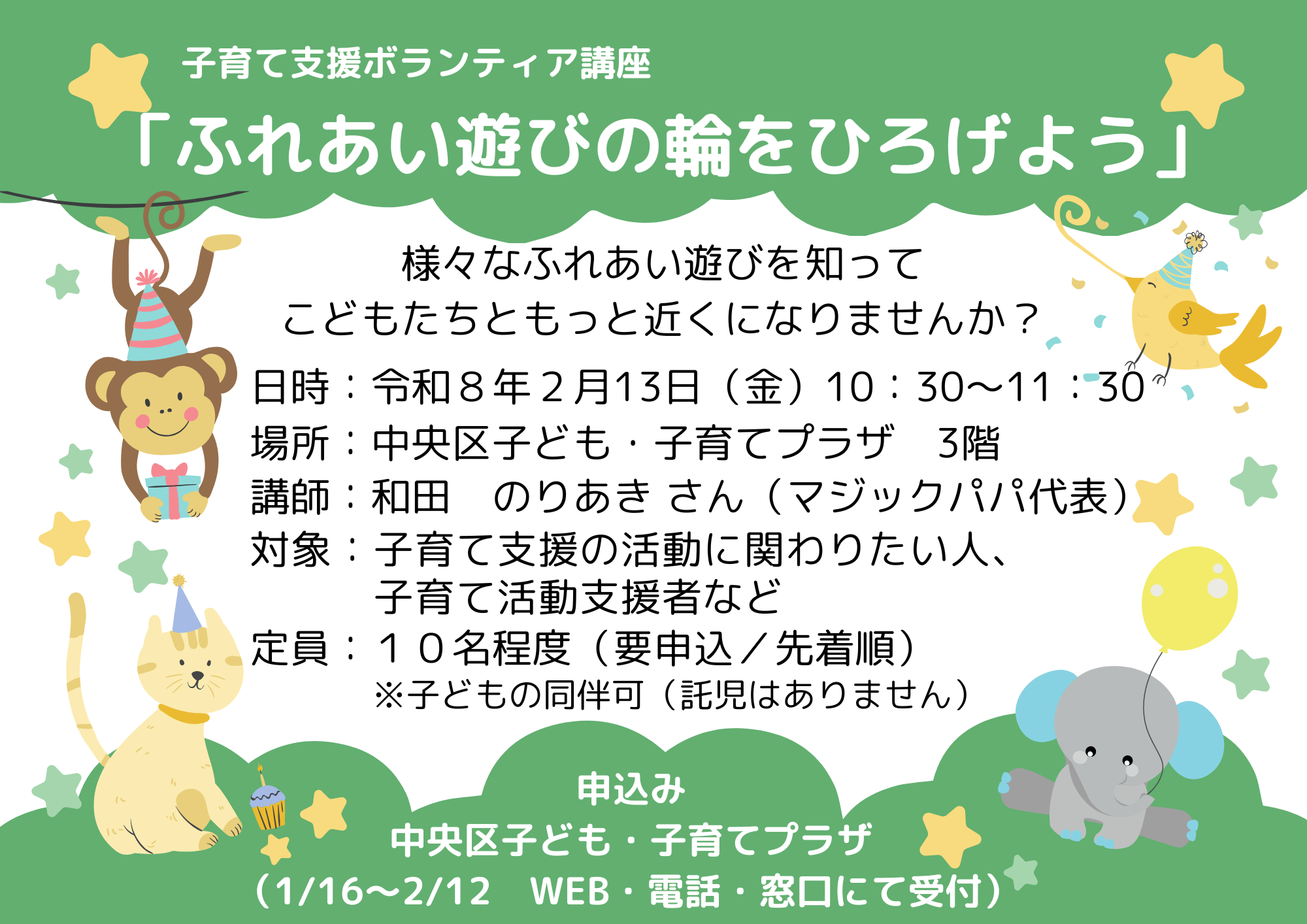 子育て支援ボランティア講座

「ふれあい遊びの輪をひろげよう」

様々なふれあい遊びを知って
こどもたちともっと近くになりませんか？

日時：令和８年２月13日（金）10：30〜11：30
場所：中央区子ども・子育てプラザ　3階
講師：和田　のりあき さん（マジックパパ代表）
対象：子育て支援の活動に関わりたい人、
子育て活動支援者など
定員：１０名程度（要申込／先着順）
※子どもの同伴可（託児はありません）

申込み
中央区子ども・子育てプラザ
（1/16〜2/12　WEB・電話・窓口にて受付）